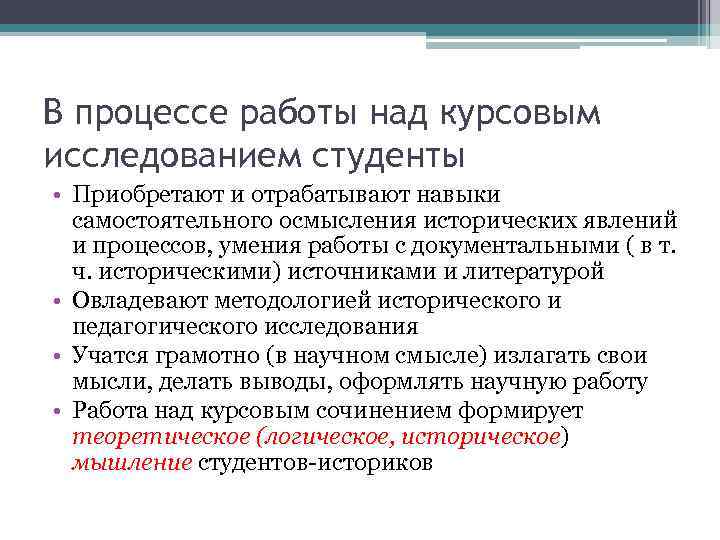 В процессе работы над курсовым исследованием студенты

• Приобретают и отрабатывают навыки самостоятельного осмысления исторических явлений и процессов, умения работы с документальными ( в т. ч. историческими) источниками и литературой
• Овладевают методологией исторического и педагогического исследования
• Учатся грамотно (в научном смысле) излагать свои мысли, делать выводы, оформлять научную работу
• Работа над курсовым сочинением формирует теоретическое (логическое, историческое) мышление студентов-историков